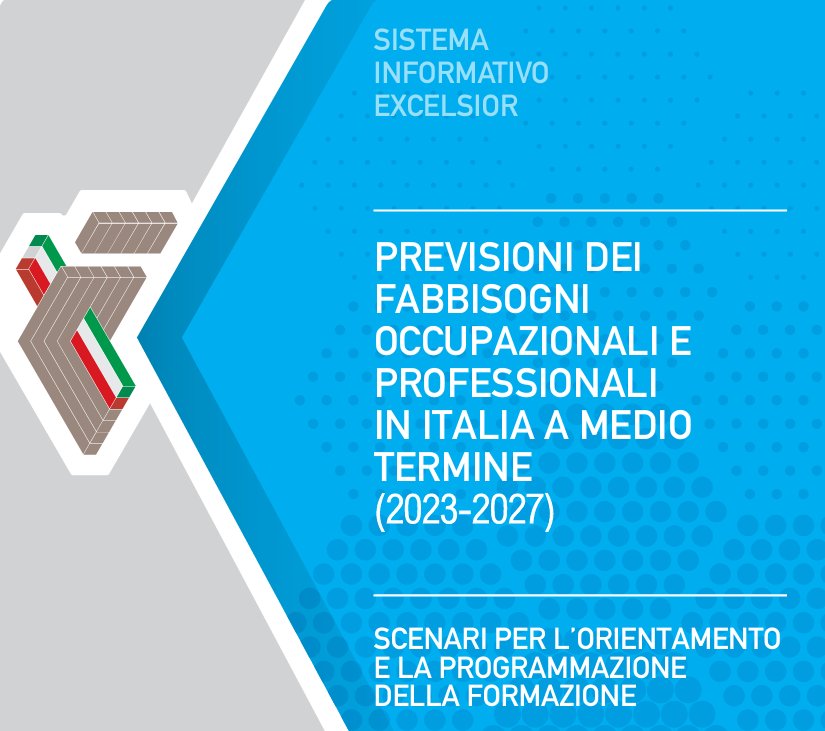 SISTEMA
INFORMATIVO
EXCELSIOR

PREVISIONI DEI FABBISOGNI OCCUPAZIONALI E PROFESSIONALI IN ITALIA A MEDIO TERMINE (2023-2027)

SCENARI PER L'ORIENTAMENTO E LA PROGRAMMAZIONE DELLA FORMAZIONE